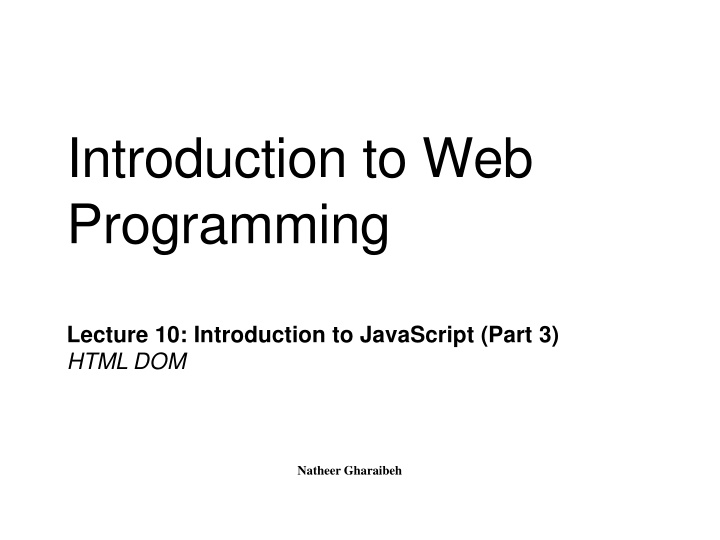 Introduction to Web Programming

Lecture 10: Introduction to JavaScript (Part 3)
HTML DOM

Natheer Gharaibeh